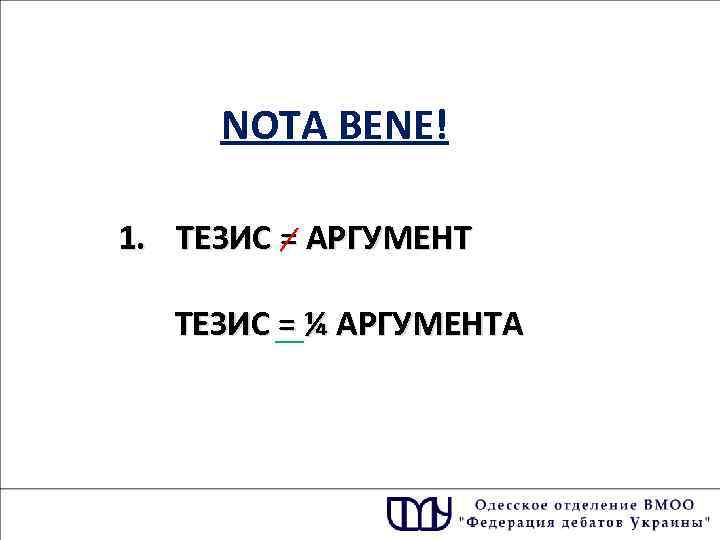 NOTA BENE!

1. ТЕЗИС ≠ АРГУМЕНТ

ТЕЗИС = ¼ АРГУМЕНТА

Одесское отделение ВМОО "Федерация дебатов Украины"